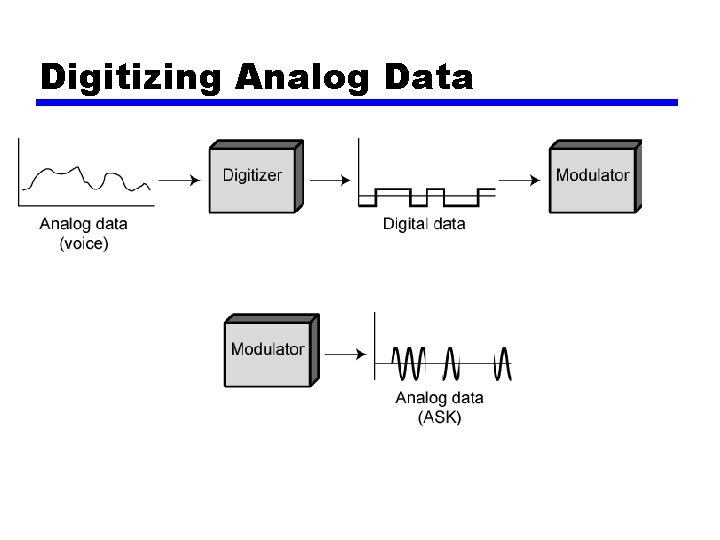 Digitizing Analog Data

Analog data (voice)

Digitizer

Digital data

Modulator

Modulator

Analog data (ASK)